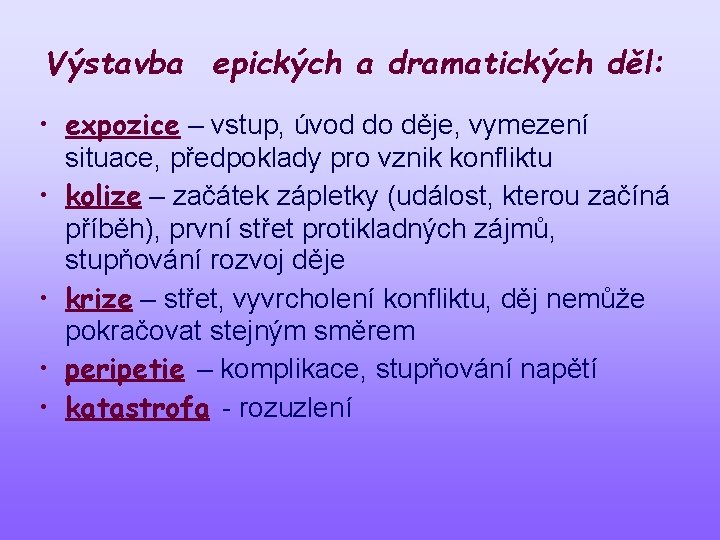 Výstavba epických a dramatických děl:

• expozice – vstup, úvod do děje, vymezení situace, předpoklady pro vznik konfliktu
• kolize – začátek zápletky (událost, kterou začíná příběh), první střet protikladných zájmů, stupňování rozvoj děje
• krize – střet, vyvrcholení konfliktu, děj nemůže pokračovat stejným směrem
• peripetie – komplikace, stupňování napětí
• katastrofa - rozuzlení